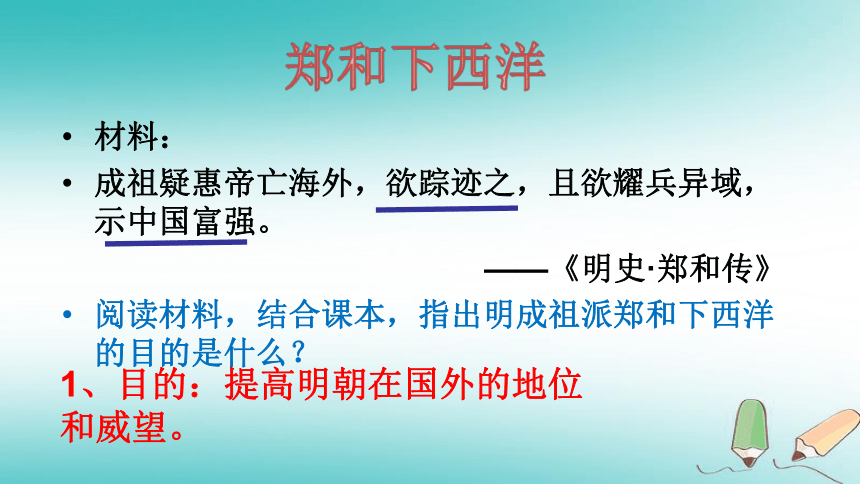 郑和下西洋

• 材料：

• 成祖疑惠帝亡海外，欲踪迹之，且欲耀兵异域，示中国富强。

——《明史·郑和传》

• 阅读材料，结合课本，指出明成祖派郑和下西洋的目的是什么？

1、目的：提高明朝在国外的地位和威望。